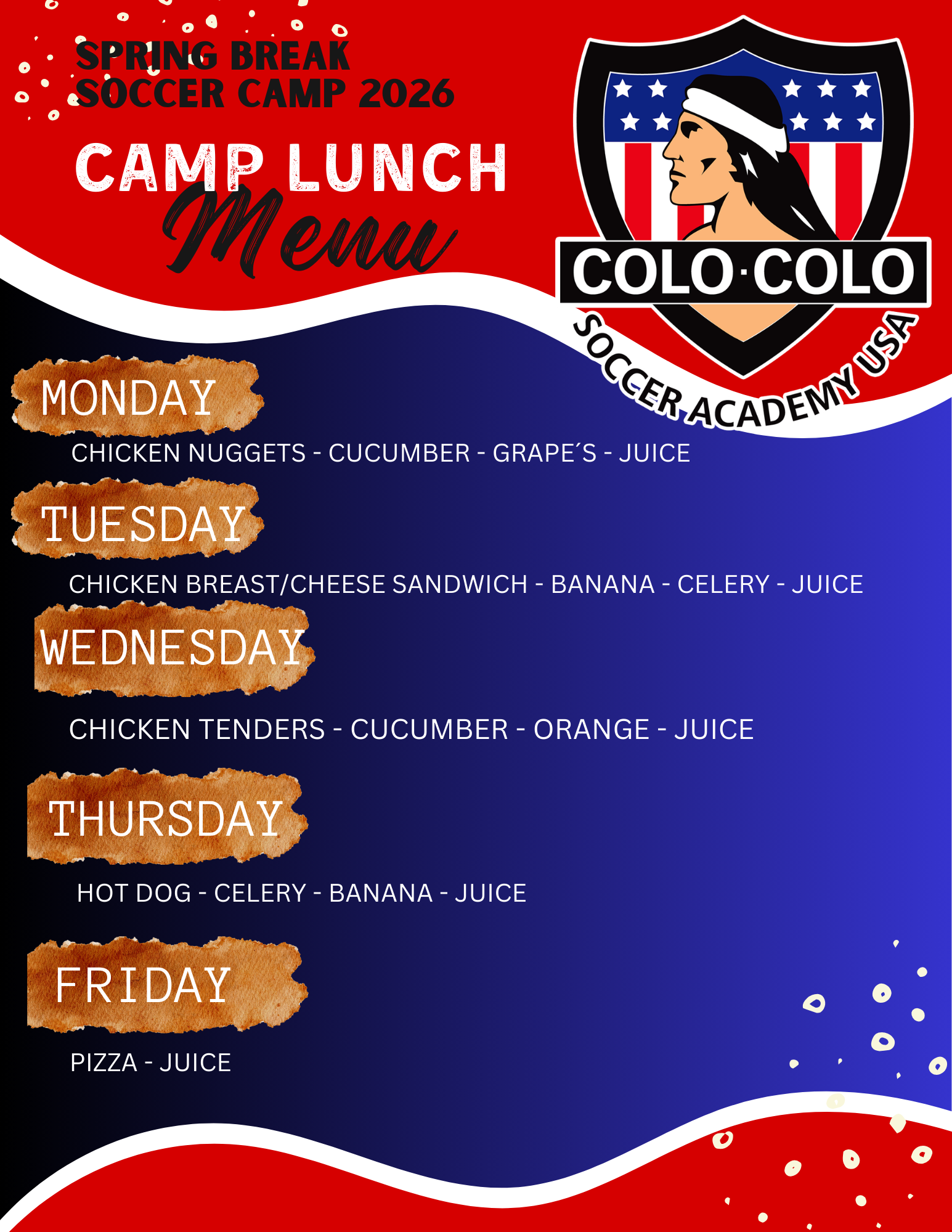 SPRING BREAK
SOCCER CAMP 2026

CAMP LUNCH
Menu

COLO·COLO
SOCCER ACADEMY USA

MONDAY

CHICKEN NUGGETS - CUCUMBER - GRAPE´S - JUICE

TUESDAY

CHICKEN BREAST/CHEESE SANDWICH - BANANA - CELERY - JUICE

WEDNESDAY

CHICKEN TENDERS - CUCUMBER - ORANGE - JUICE

THURSDAY

HOT DOG - CELERY - BANANA - JUICE

FRIDAY

PIZZA - JUICE